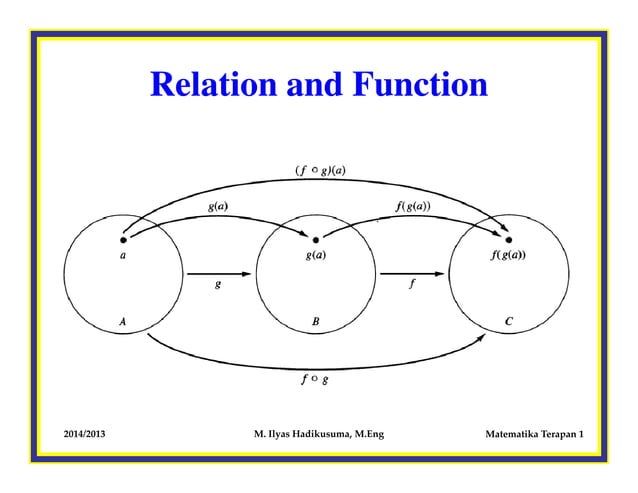 Relation and Function

$(f \circ g)(a)$

$g(a)$

$f(g(a))$

$a$

$g(a)$

$f(g(a))$

$g$

$f$

$A$

$B$

$C$

$f \circ g$

2014/2013

M. Ilyas Hadikusuma, M.Eng

Matematika Terapan 1